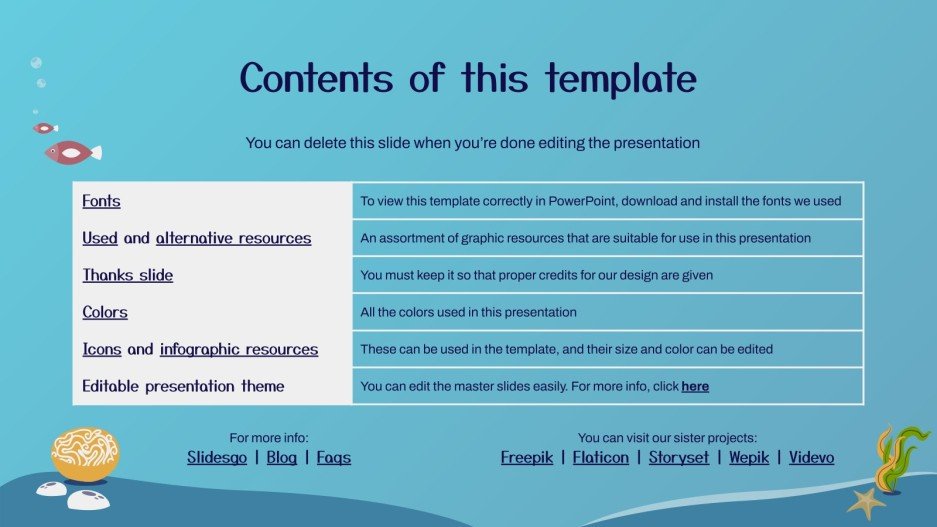 Contents of this template

You can delete this slide when you're done editing the presentation

| | |
|---|---|
| Fonts | To view this template correctly in PowerPoint, download and install the fonts we used |
| Used and alternative resources | An assortment of graphic resources that are suitable for use in this presentation |
| Thanks slide | You must keep it so that proper credits for our design are given |
| Colors | All the colors used in this presentation |
| Icons and infographic resources | These can be used in the template, and their size and color can be edited |
| Editable presentation theme | You can edit the master slides easily. For more info, click here |

For more info:
Slidesgo | Blog | Faqs

You can visit our sister projects:
Freepik | Flaticon | Storyset | Wepik | Videvo